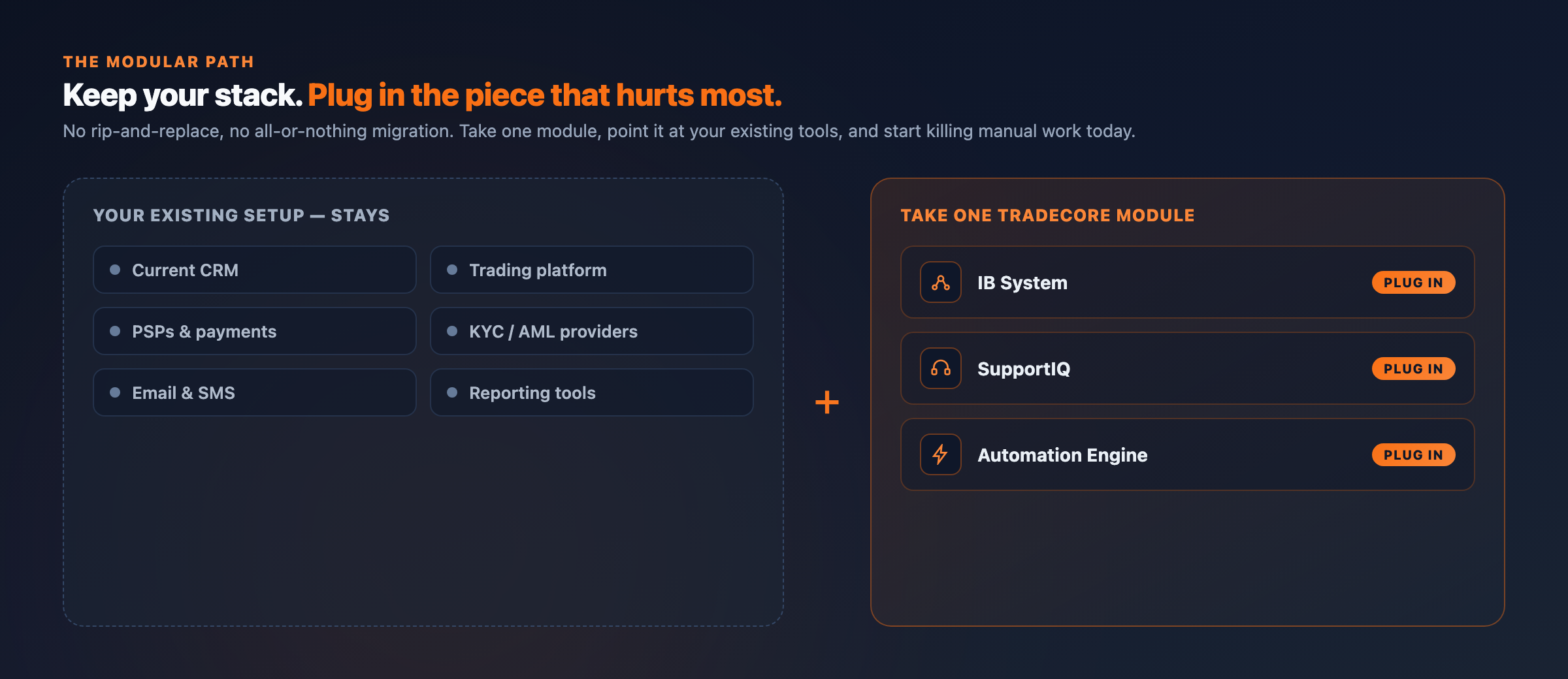 THE MODULAR PATH

Keep your stack. Plug in the piece that hurts most.

No rip-and-replace, no all-or-nothing migration. Take one module, point it at your existing tools, and start killing manual work today.

YOUR EXISTING SETUP — STAYS

Current CRM

Trading platform

PSPs & payments

KYC / AML providers

Email & SMS

Reporting tools

+

TAKE ONE TRADECORE MODULE

IB System PLUG IN

SupportIQ PLUG IN

Automation Engine PLUG IN